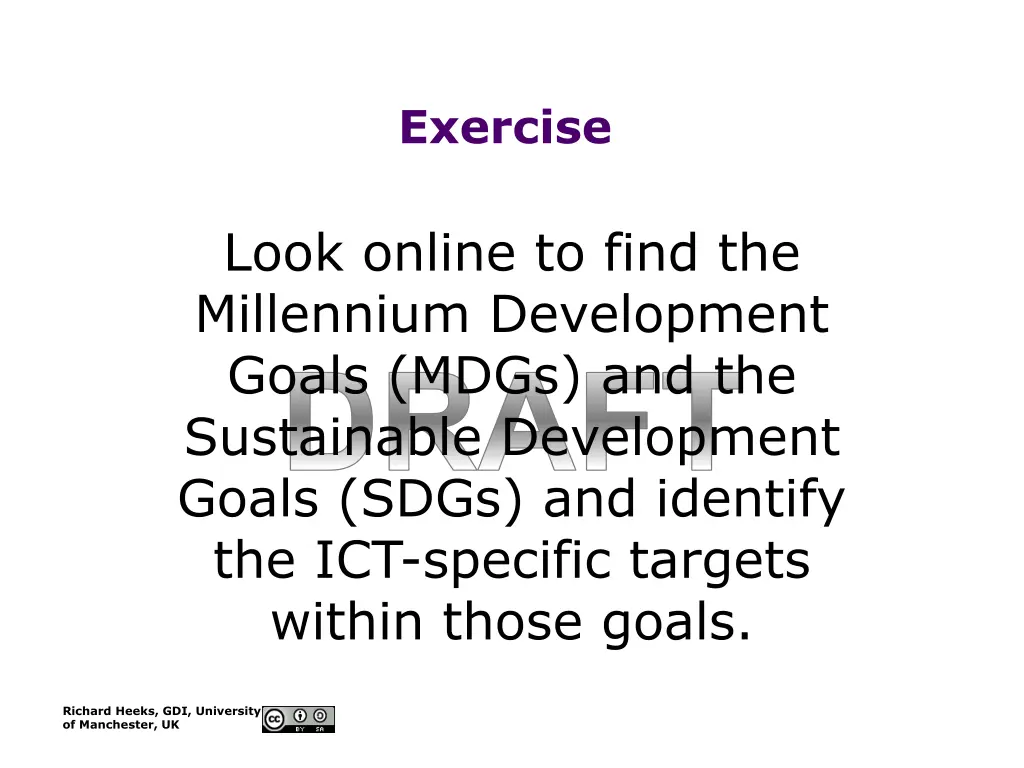 Exercise

Look online to find the Millennium Development Goals (MDGs) and the Sustainable Development Goals (SDGs) and identify the ICT-specific targets within those goals.

DRAFT

Richard Heeks, GDI, University of Manchester, UK

cc BY SA